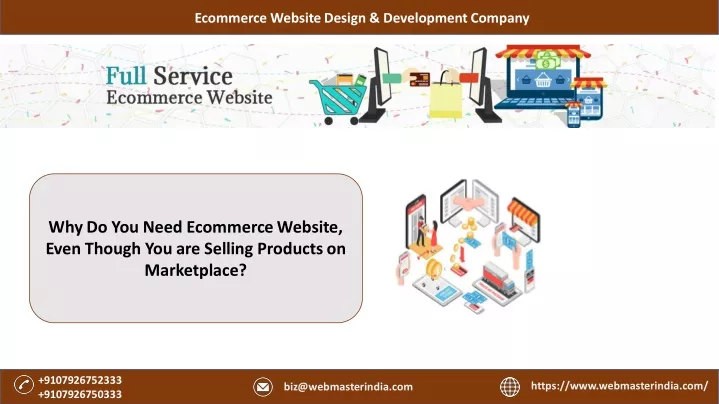 Ecommerce Website Design & Development Company

Full Service
Ecommerce Website

Why Do You Need Ecommerce Website, Even Though You are Selling Products on Marketplace?

+9107926752333
+9107926750333

biz@webmasterindia.com

https://www.webmasterindia.com/